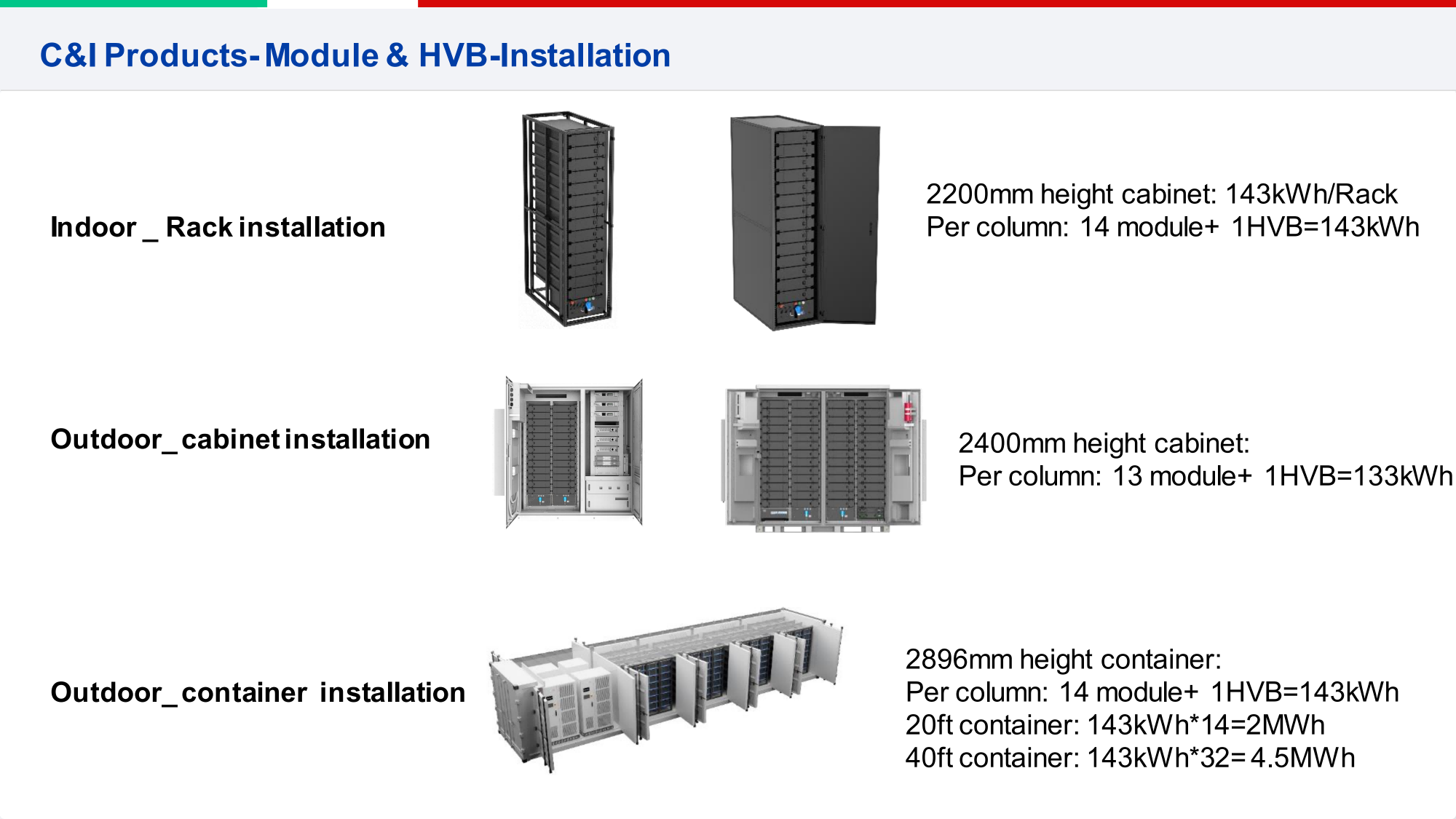 C&I Products- Module & HVB-Installation

Indoor _ Rack installation

2200mm height cabinet: 143kWh/Rack
Per column: 14 module+ 1HVB=143kWh

Outdoor_cabinet installation

2400mm height cabinet:
Per column: 13 module+ 1HVB=133kWh

Outdoor_container installation

2896mm height container:
Per column: 14 module+ 1HVB=143kWh
20ft container: 143kWh*14=2MWh
40ft container: 143kWh*32= 4.5MWh